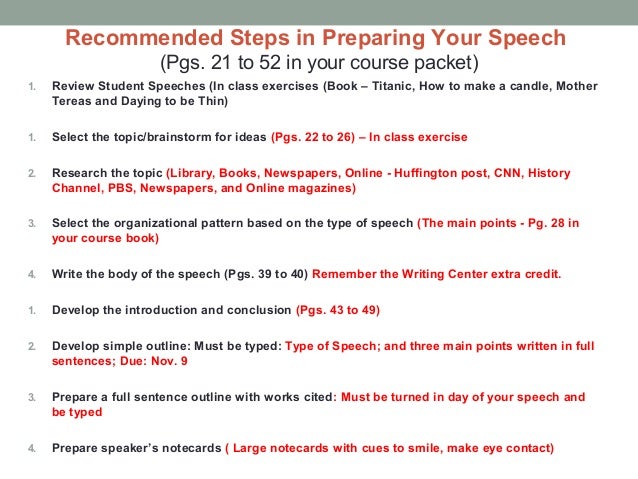 Recommended Steps in Preparing Your Speech
(Pgs. 21 to 52 in your course packet)

1. Review Student Speeches (In class exercises (Book – Titanic, How to make a candle, Mother Tereas and Daying to be Thin)

1. Select the topic/brainstorm for ideas (Pgs. 22 to 26) – In class exercise

2. Research the topic (Library, Books, Newspapers, Online - Huffington post, CNN, History Channel, PBS, Newspapers, and Online magazines)

3. Select the organizational pattern based on the type of speech (The main points - Pg. 28 in your course book)

4. Write the body of the speech (Pgs. 39 to 40) Remember the Writing Center extra credit.

1. Develop the introduction and conclusion (Pgs. 43 to 49)

2. Develop simple outline: Must be typed: Type of Speech; and three main points written in full sentences; Due: Nov. 9

3. Prepare a full sentence outline with works cited: Must be turned in day of your speech and be typed

4. Prepare speaker's notecards ( Large notecards with cues to smile, make eye contact)